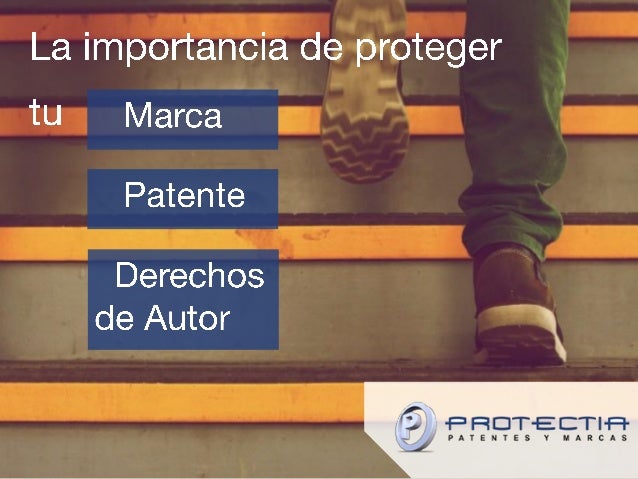 La importancia de proteger

tu

Marca

Patente

Derechos de Autor

P PROTECTIA
PATENTES Y MARCAS